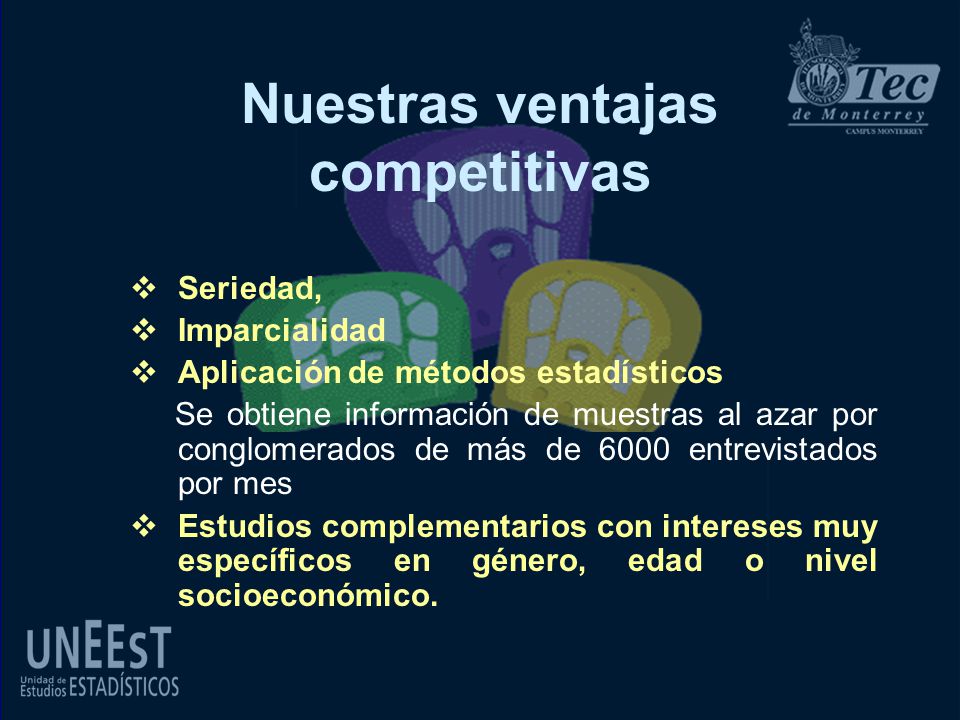 Tec de Monterrey
CAMPUS MONTERREY

Nuestras ventajas competitivas

❖ Seriedad,
❖ Imparcialidad
❖ Aplicación de métodos estadísticos
Se obtiene información de muestras al azar por conglomerados de más de 6000 entrevistados por mes
❖ Estudios complementarios con intereses muy específicos en género, edad o nivel socioeconómico.

UNEEsT
Unidad de Estudios ESTADÍSTICOS